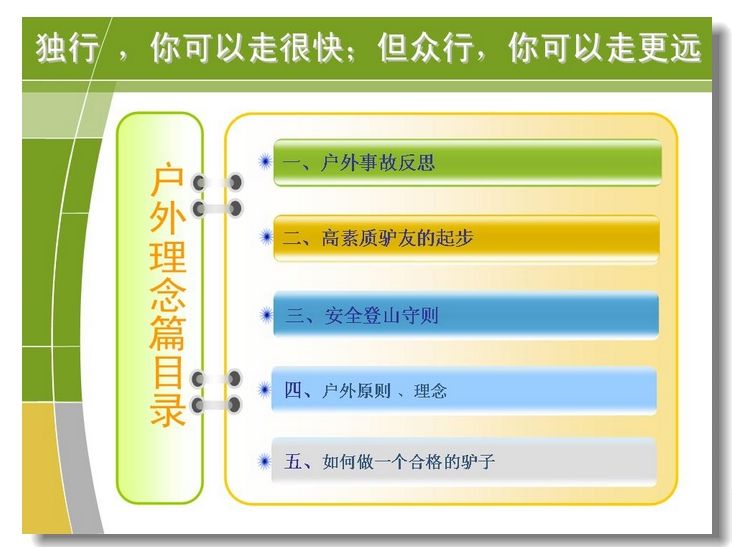 独行 ，你可以走很快；但众行，你可以走更远

户外理念篇目录

一、户外事故反思

二、高素质驴友的起步

三、安全登山守则

四、户外原则 、理念

五、如何做一个合格的驴子